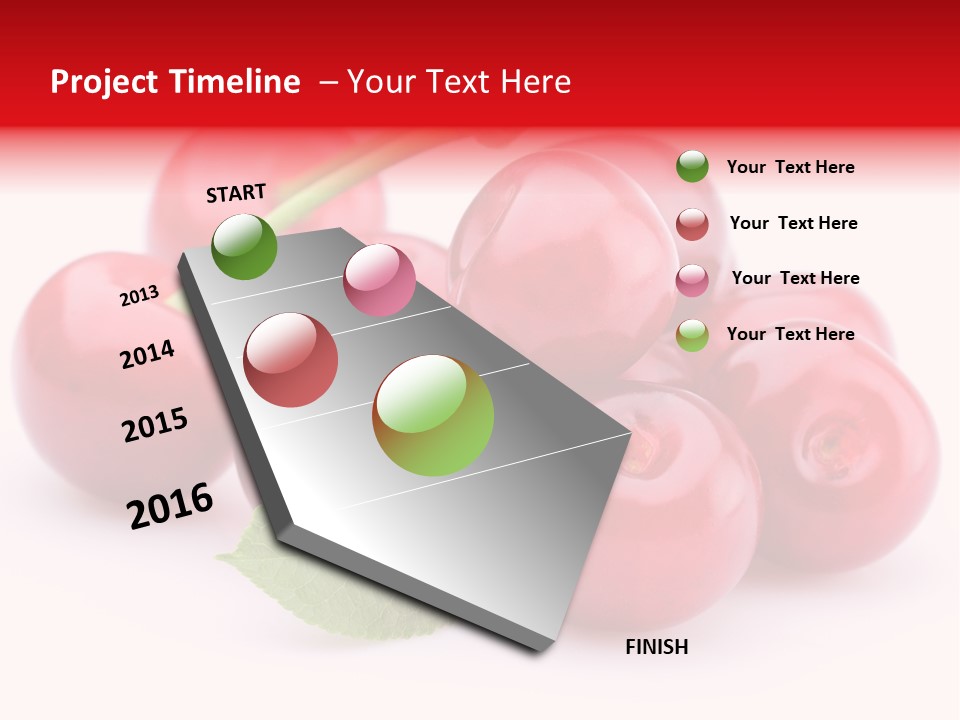 Project Timeline – Your Text Here

START

2013

2014

2015

2016

FINISH

Your Text Here

Your Text Here

Your Text Here

Your Text Here